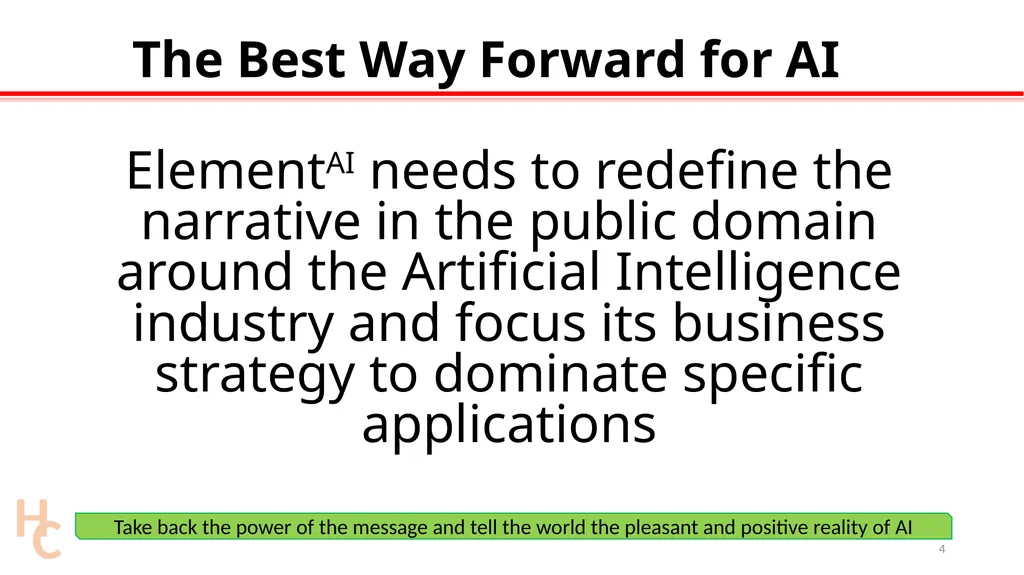 The Best Way Forward for AI

Element$^{AI}$ needs to redefine the narrative in the public domain around the Artificial Intelligence industry and focus its business strategy to dominate specific applications

HC

Take back the power of the message and tell the world the pleasant and positive reality of AI

4